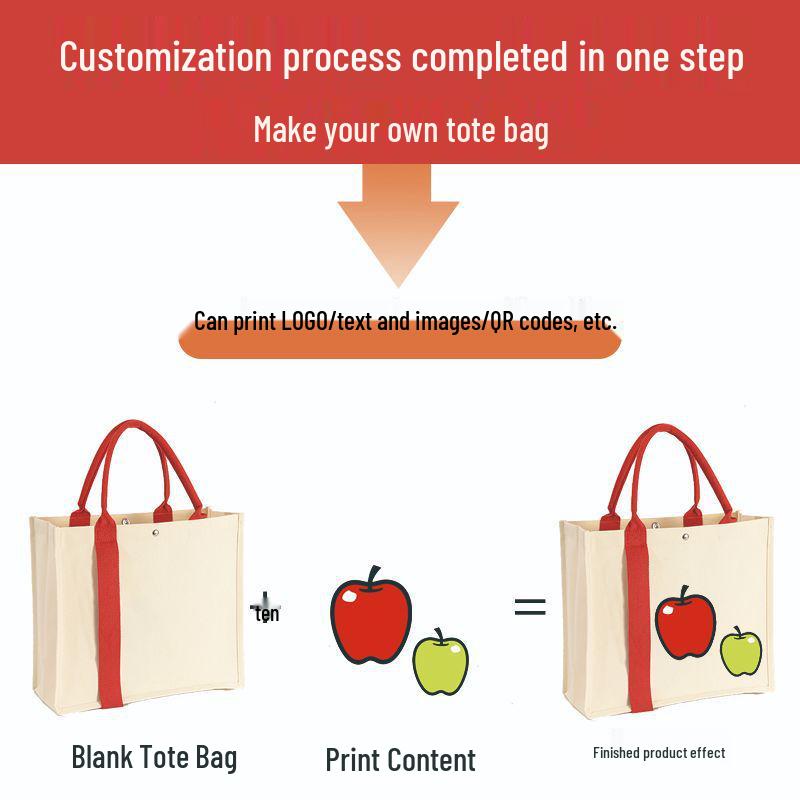 Customization process completed in one step

Make your own tote bag

Can print LOGO/text and images/QR codes, etc.

ten

=

Blank Tote Bag

Print Content

Finished product effect